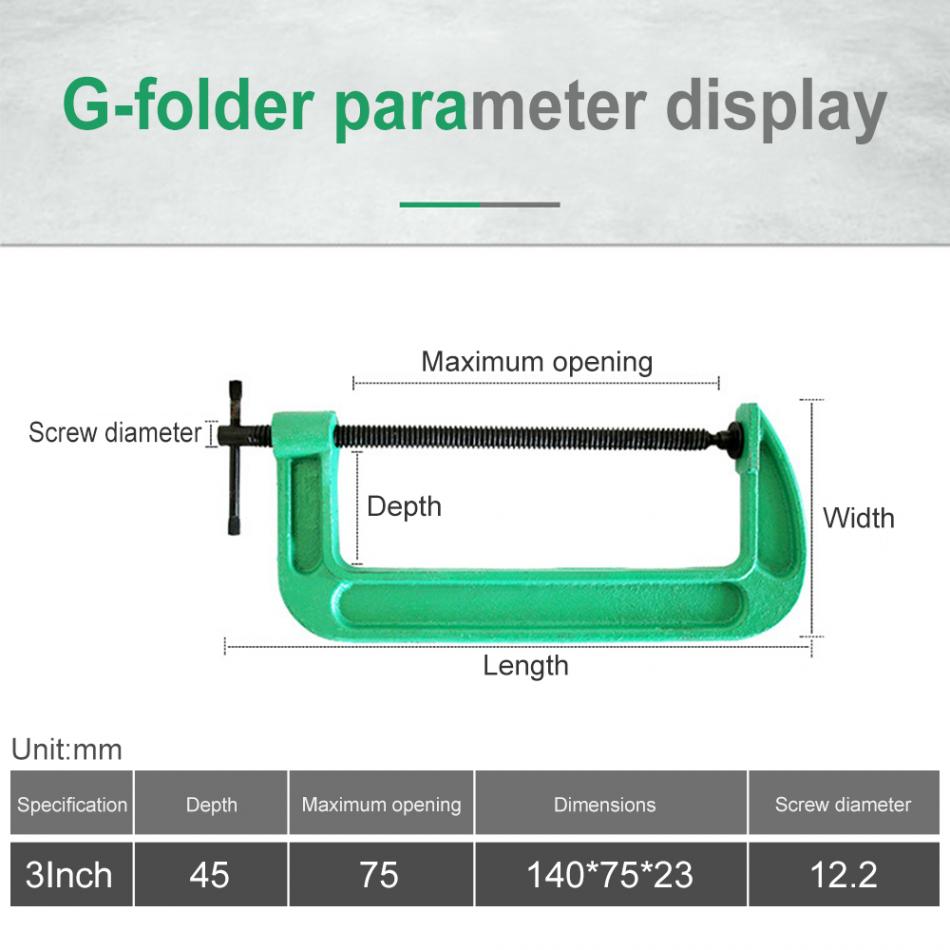 G-folder parameter display

Maximum opening

Screw diameter

Depth

Width

Length

Unit:mm

| Specification | Depth | Maximum opening | Dimensions | Screw diameter |
|---|---|---|---|---|
| 3Inch | 45 | 75 | 140*75*23 | 12.2 |